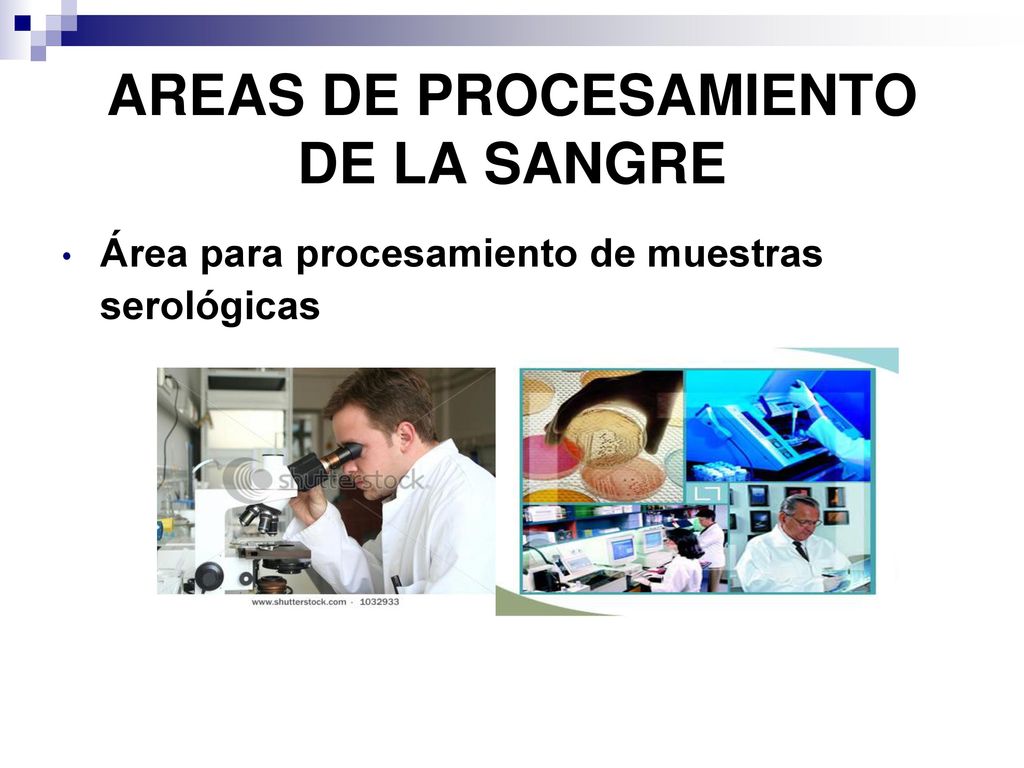 AREAS DE PROCESAMIENTO DE LA SANGRE

• Área para procesamiento de muestras serológicas

shutterstock

www.shutterstock.com · 1032933